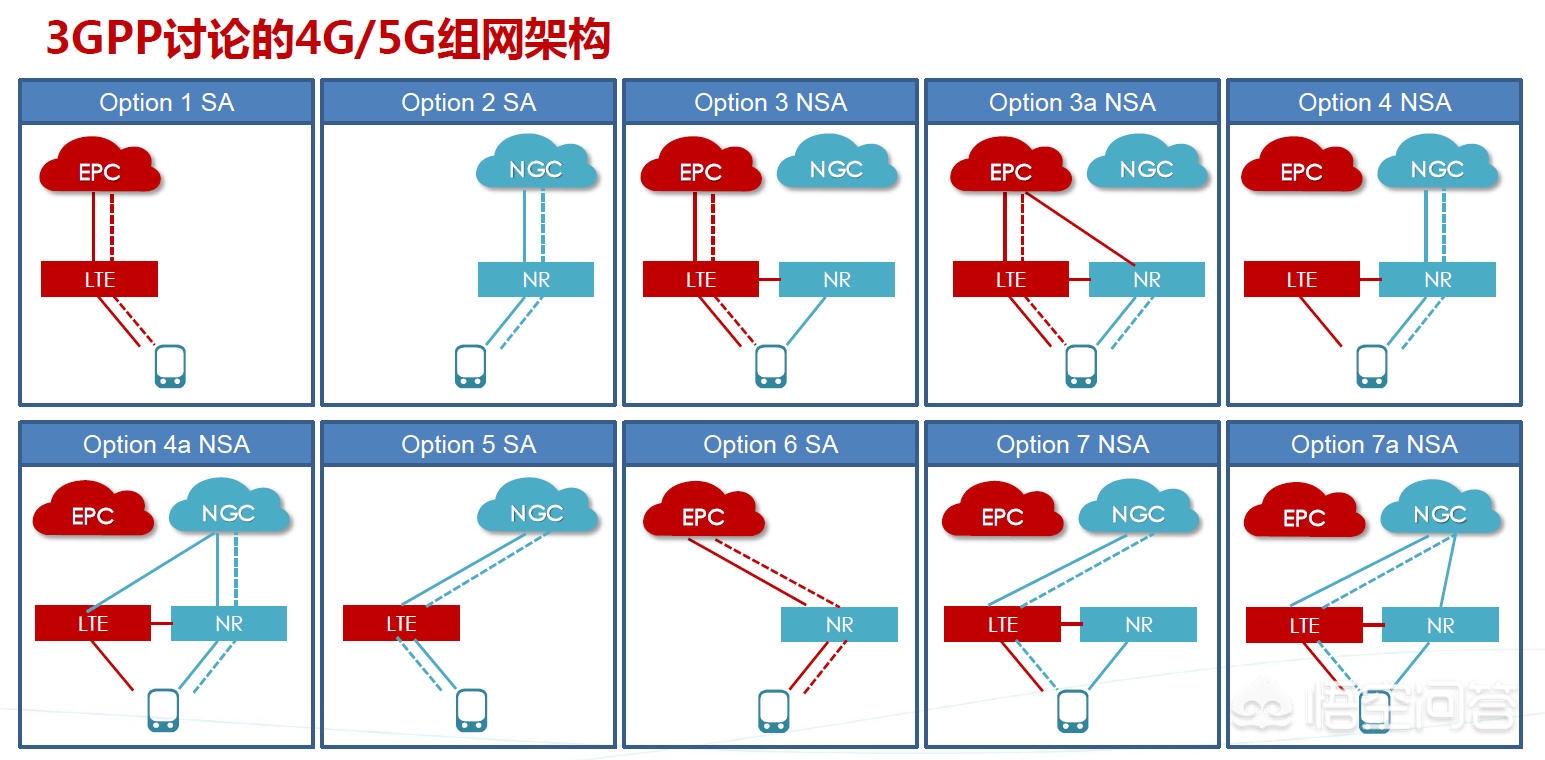 3GPP讨论的4G/5G组网架构

Option 1 SA
EPC
LTE

Option 2 SA
NGC
NR

Option 3 NSA
EPC
NGC
LTE
NR

Option 3a NSA
EPC
NGC
LTE
NR

Option 4 NSA
EPC
NGC
LTE
NR

Option 4a NSA
EPC
NGC
LTE
NR

Option 5 SA
NGC
LTE

Option 6 SA
EPC
NR

Option 7 NSA
EPC
NGC
LTE
NR

Option 7a NSA
EPC
NGC
LTE
NR

悟空问答